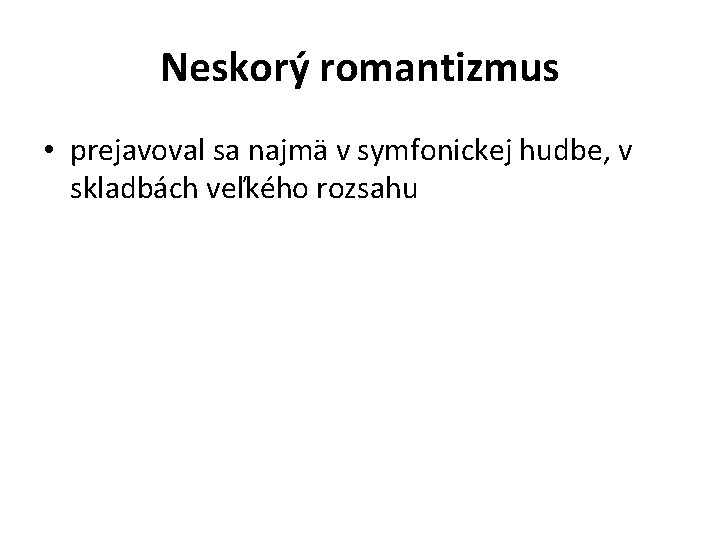 Neskorý romantizmus

• prejavoval sa najmä v symfonickej hudbe, v skladbách veľkého rozsahu